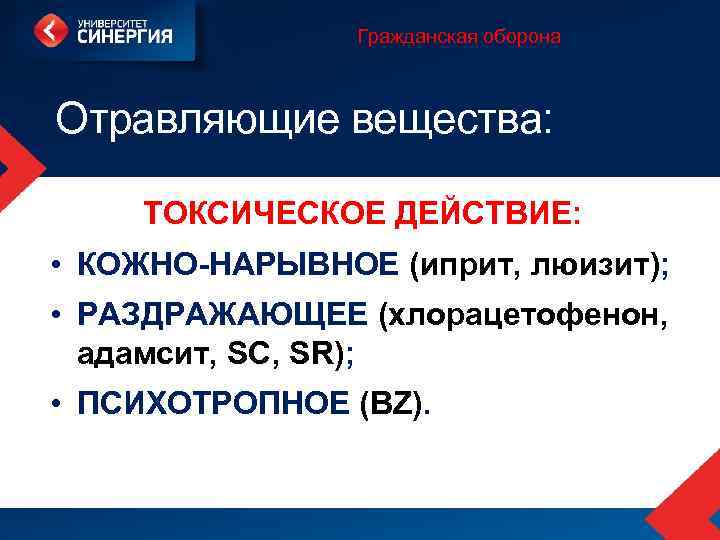 УНИВЕРСИТЕТ СИНЕРГИЯ

Гражданская оборона

Отравляющие вещества:

ТОКСИЧЕСКОЕ ДЕЙСТВИЕ:

• КОЖНО-НАРЫВНОЕ (иприт, люизит);
• РАЗДРАЖАЮЩЕЕ (хлорацетофенон, адамсит, SC, SR);
• ПСИХОТРОПНОЕ (BZ).